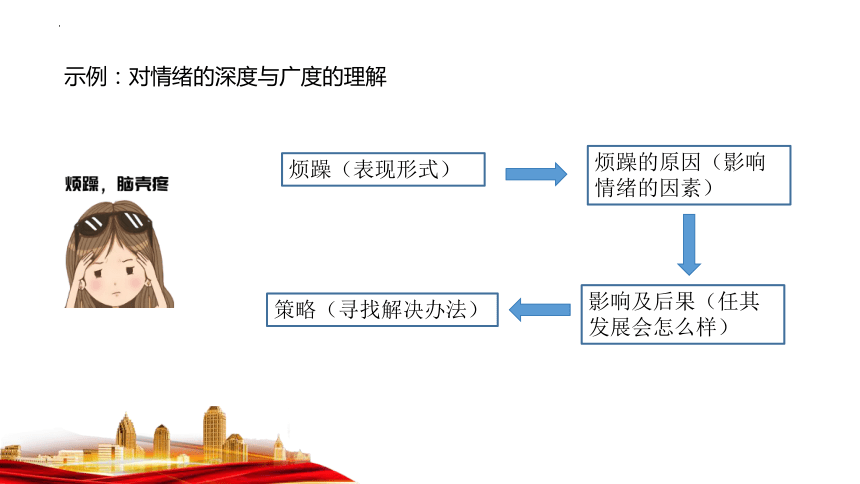 示例：对情绪的深度与广度的理解

烦躁，脑壳疼

烦躁（表现形式）

烦躁的原因（影响情绪的因素）

影响及后果（任其发展会怎么样）

策略（寻找解决办法）